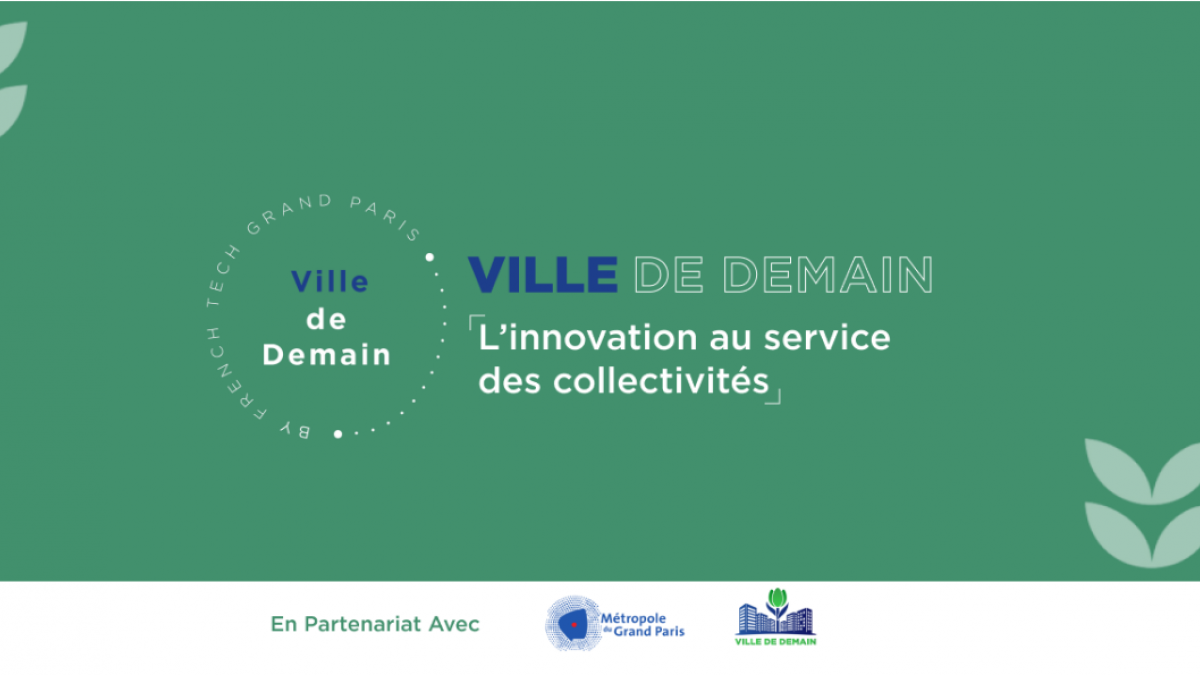 BY FRENCH TECH GRAND PARIS

Ville de Demain

VILLE DE DEMAIN

L'innovation au service des collectivités

En Partenariat Avec

Métropole du Grand Paris

VILLE DE DEMAIN